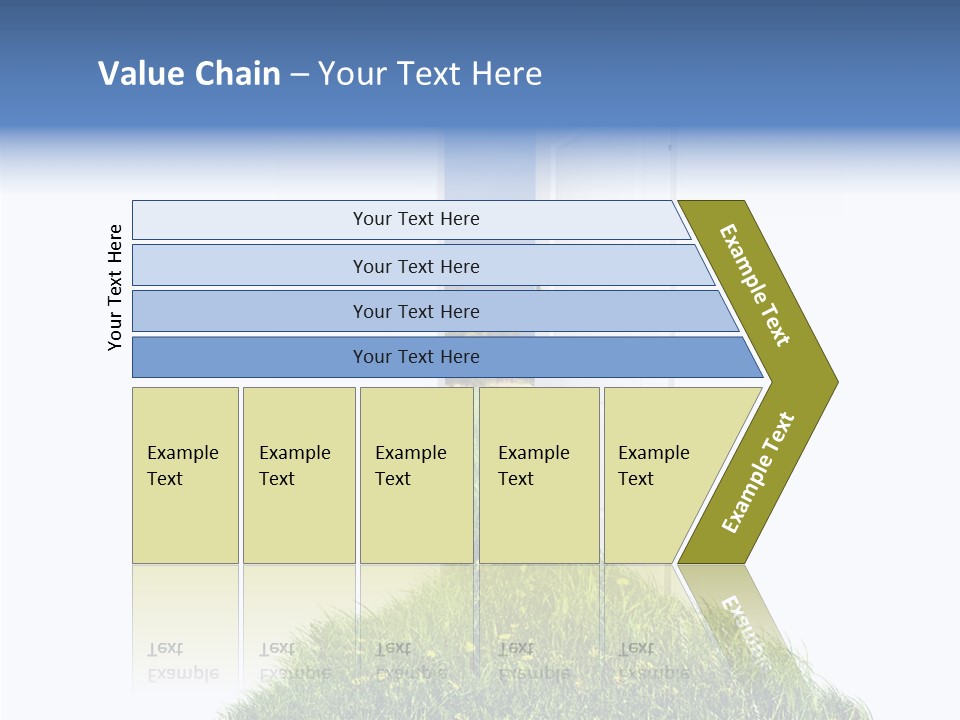 Value Chain – Your Text Here

Your Text Here

Your Text Here

Your Text Here

Your Text Here

Your Text Here

Example Text

Example Text

Example Text

Example Text

Example Text

Example Text

Example Text